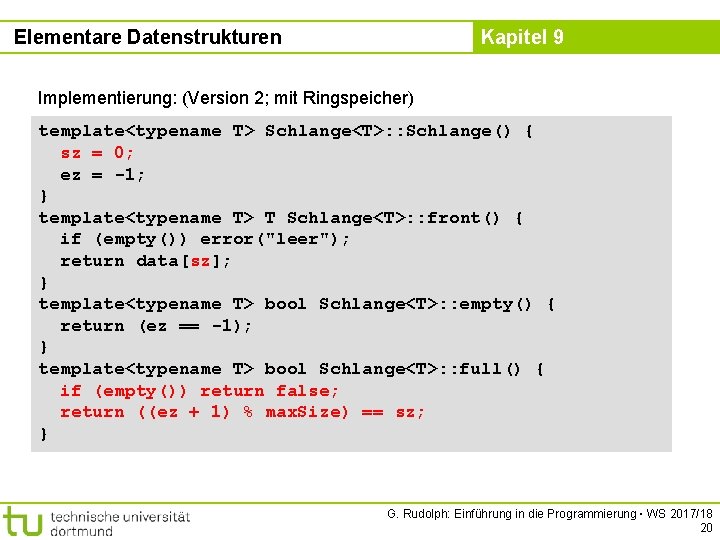 Elementare Datenstrukturen

Kapitel 9

Implementierung: (Version 2; mit Ringspeicher)

template<typename T> Schlange<T>::Schlange() {
  sz = 0;
  ez = -1;
}
template<typename T> T Schlange<T>::front() {
  if (empty()) error("leer");
  return data[sz];
}
template<typename T> bool Schlange<T>::empty() {
  return (ez == -1);
}
template<typename T> bool Schlange<T>::full() {
  if (empty()) return false;
  return ((ez + 1) % maxSize) == sz;
}

tu technische universität dortmund

G. Rudolph: Einführung in die Programmierung ▪ WS 2017/18
20